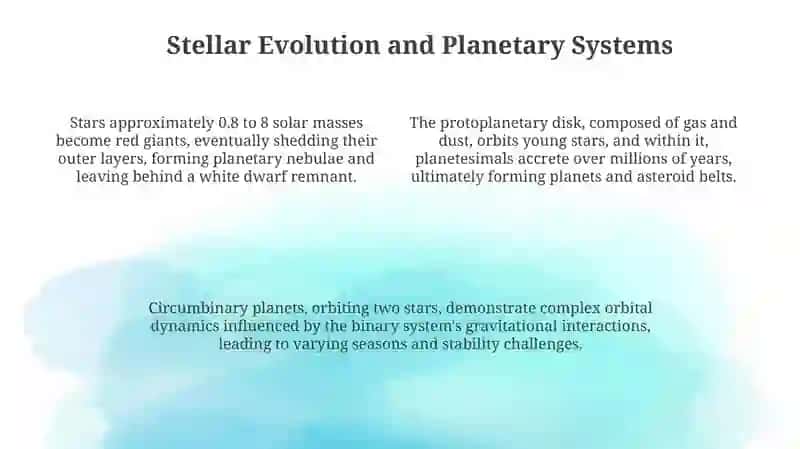 Stellar Evolution and Planetary Systems

Stars approximately 0.8 to 8 solar masses become red giants, eventually shedding their outer layers, forming planetary nebulae and leaving behind a white dwarf remnant.

The protoplanetary disk, composed of gas and dust, orbits young stars, and within it, planetesimals accrete over millions of years, ultimately forming planets and asteroid belts.

Circumbinary planets, orbiting two stars, demonstrate complex orbital dynamics influenced by the binary system's gravitational interactions, leading to varying seasons and stability challenges.